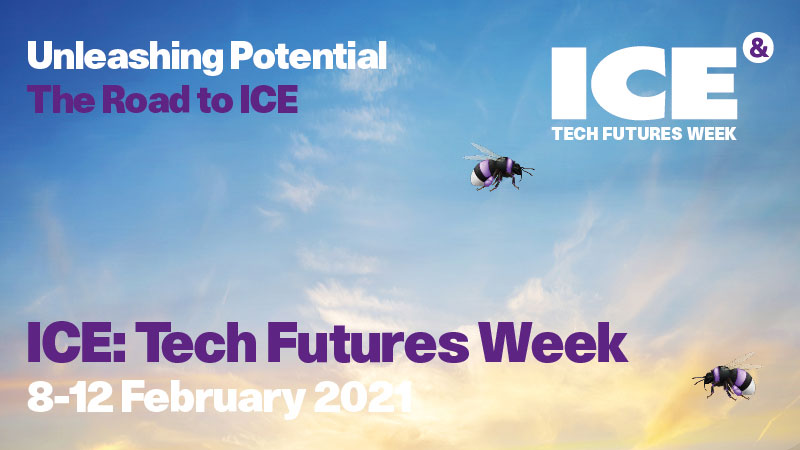 Unleashing Potential
The Road to ICE

ICE &
TECH FUTURES WEEK

ICE: Tech Futures Week
8-12 February 2021